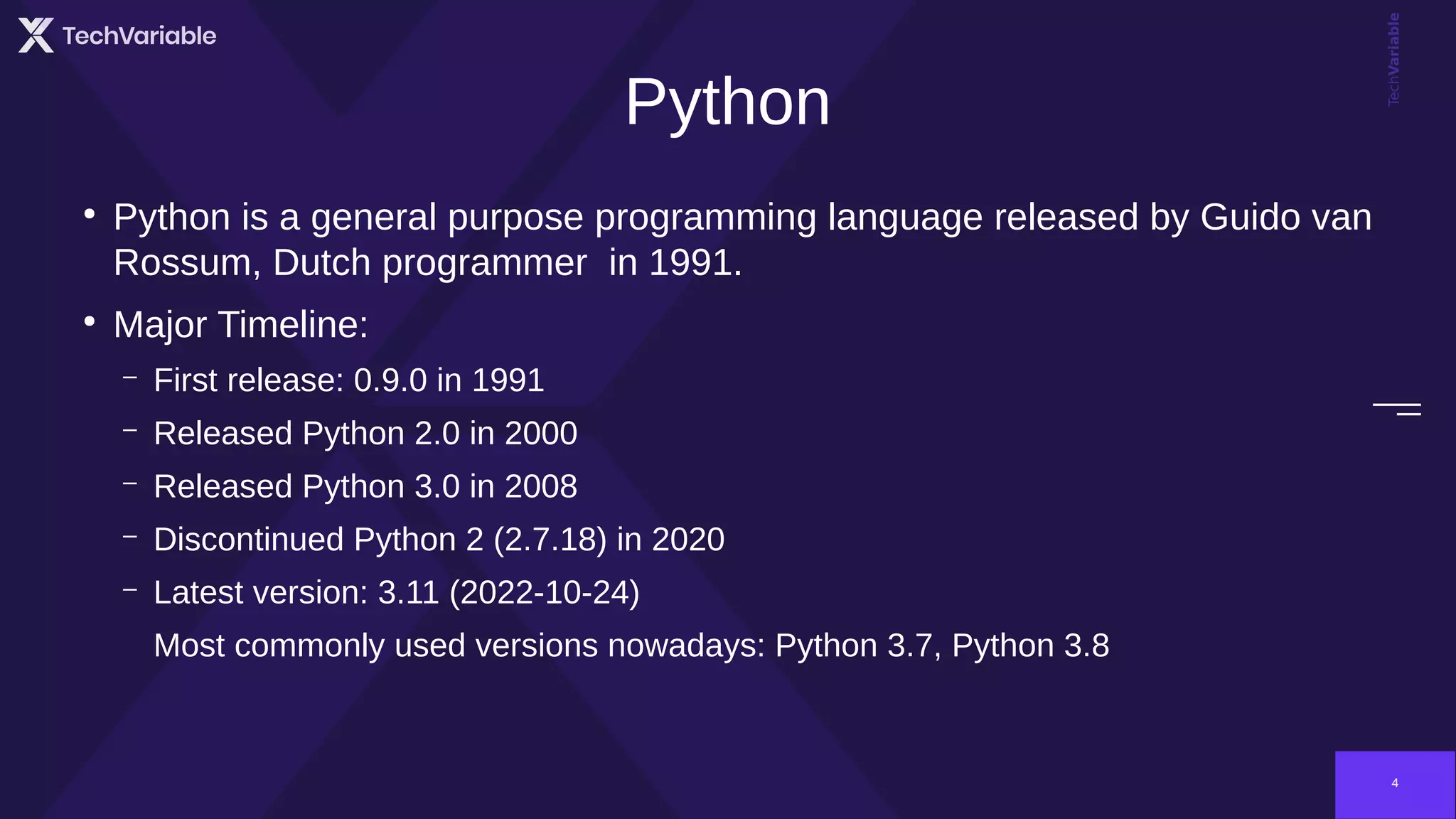 TechVariable

TechVariable

Python

• Python is a general purpose programming language released by Guido van Rossum, Dutch programmer  in 1991.

• Major Timeline:

– First release: 0.9.0 in 1991

– Released Python 2.0 in 2000

– Released Python 3.0 in 2008

– Discontinued Python 2 (2.7.18) in 2020

– Latest version: 3.11 (2022-10-24)

Most commonly used versions nowadays: Python 3.7, Python 3.8

4